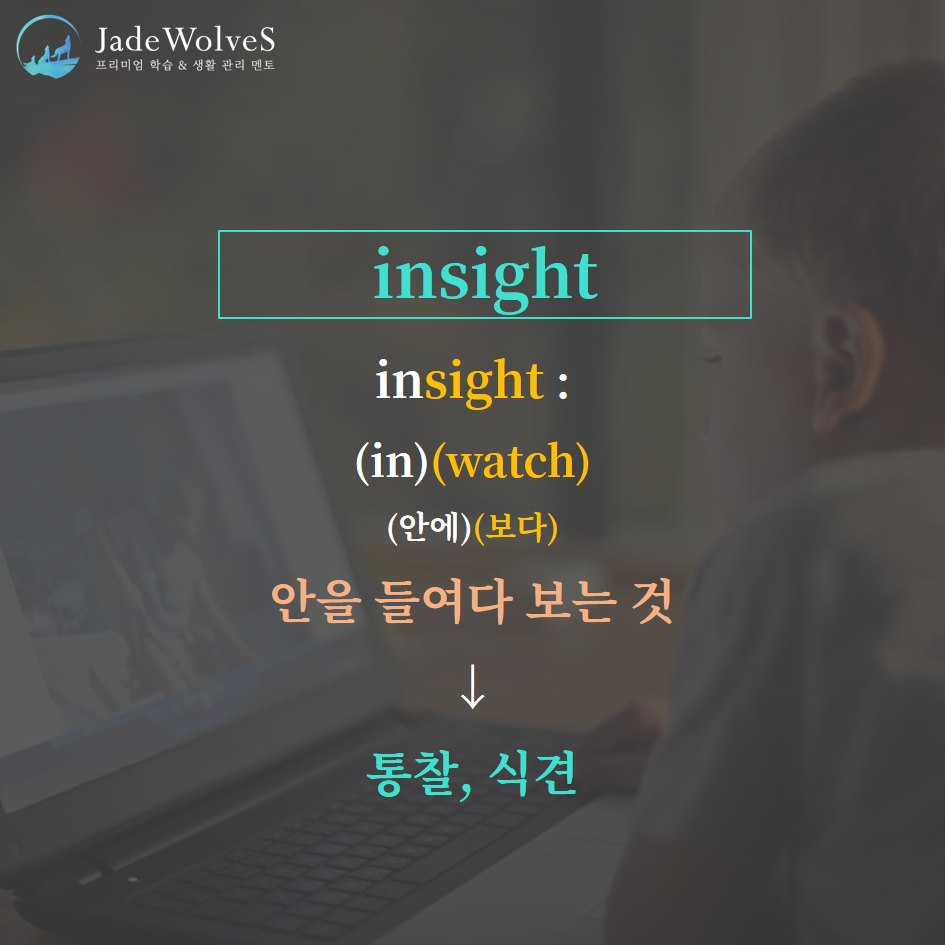 JadeWolveS
프리미엄 학습 & 생활 관리 멘토

insight

insight :

(in)(watch)

(안에)(보다)

안을 들여다 보는 것

↓

통찰, 식견